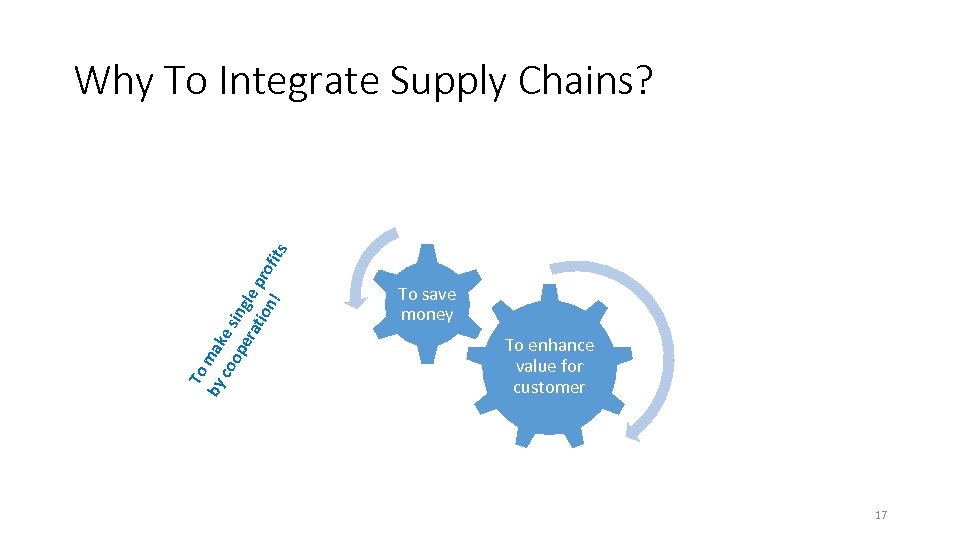 Why To Integrate Supply Chains?

To make single profits by cooperation!

To save money

To enhance value for customer

17